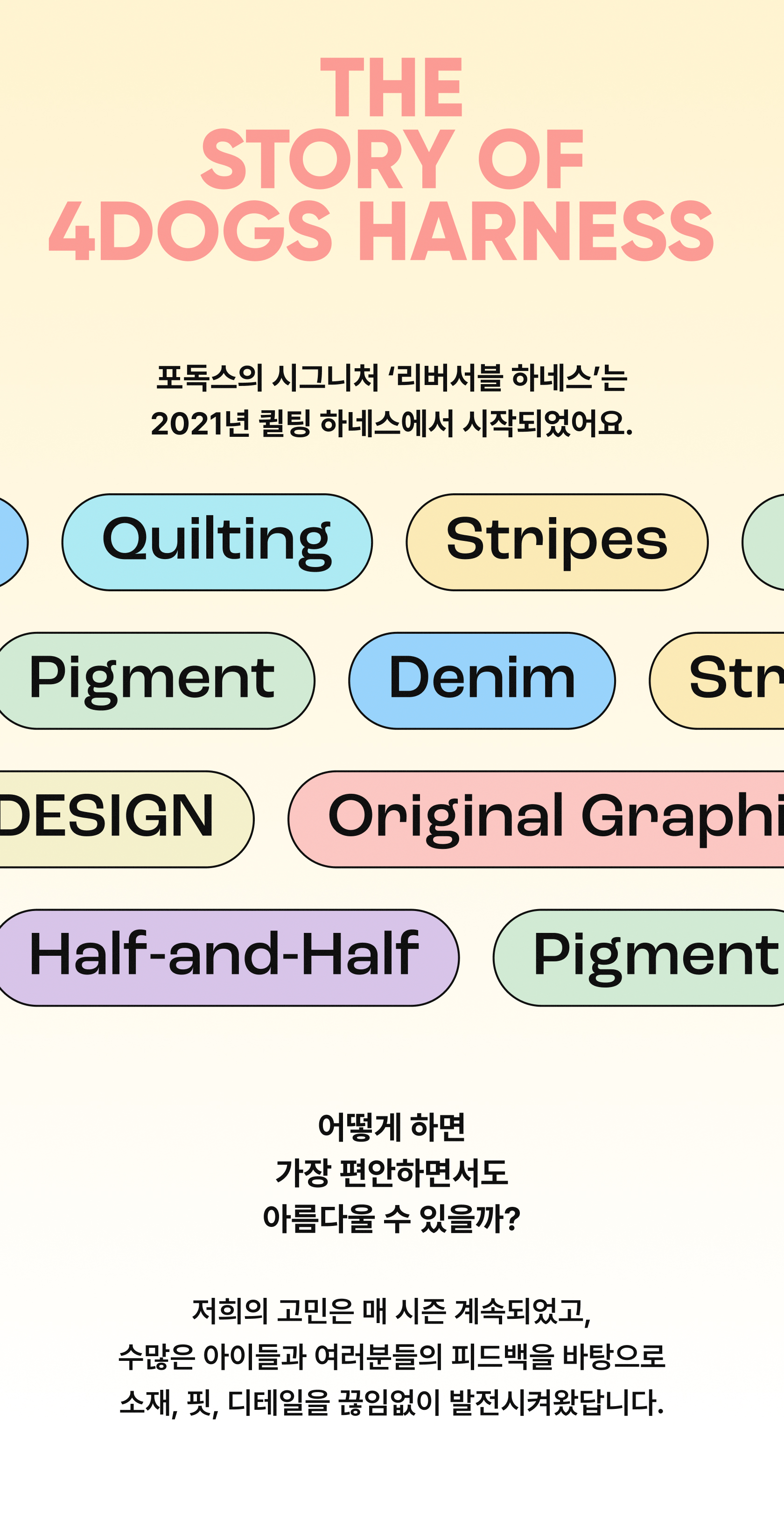 THE
STORY OF
4DOGS HARNESS

포독스의 시그니처 '리버서블 하네스'는
2021년 퀼팅 하네스에서 시작되었어요.

Quilting

Stripes

Pigment

Denim

Str

DESIGN

Original Graphi

Half-and-Half

Pigment

어떻게 하면
가장 편안하면서도
아름다울 수 있을까?

저희의 고민은 매 시즌 계속되었고,
수많은 아이들과 여러분들의 피드백을 바탕으로
소재, 핏, 디테일을 끊임없이 발전시켜왔답니다.